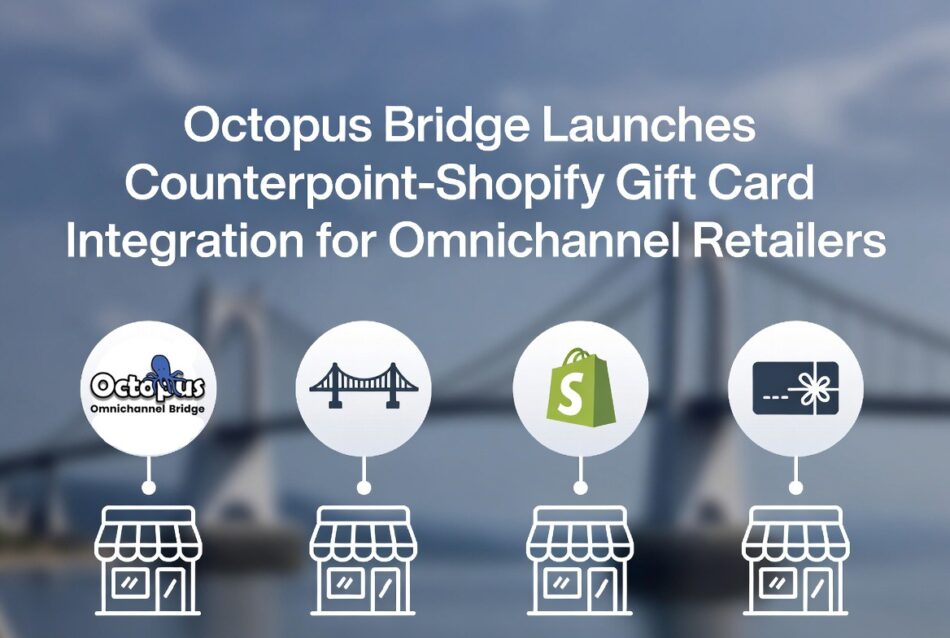 Octopus Bridge Launches Counterpoint-Shopify Gift Card Integration for Omnichannel Retailers

Octopus
Omnichannel Bridge